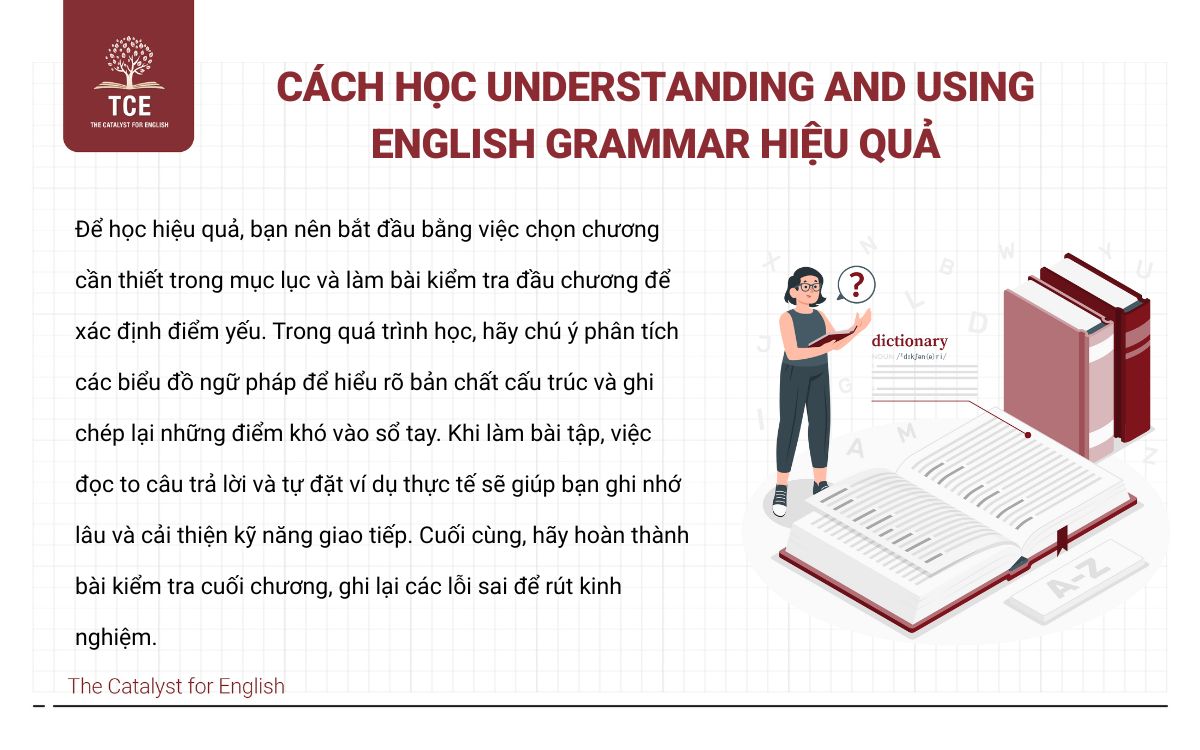 TCE
THE CATALYST FOR ENGLISH

CÁCH HỌC UNDERSTANDING AND USING ENGLISH GRAMMAR HIỆU QUẢ

Để học hiệu quả, bạn nên bắt đầu bằng việc chọn chương cần thiết trong mục lục và làm bài kiểm tra đầu chương để xác định điểm yếu. Trong quá trình học, hãy chú ý phân tích các biểu đồ ngữ pháp để hiểu rõ bản chất cấu trúc và ghi chép lại những điểm khó vào sổ tay. Khi làm bài tập, việc đọc to câu trả lời và tự đặt ví dụ thực tế sẽ giúp bạn ghi nhớ lâu và cải thiện kỹ năng giao tiếp. Cuối cùng, hãy hoàn thành bài kiểm tra cuối chương, ghi lại các lỗi sai để rút kinh nghiệm.

?

dictionary
NOUN /ˈdɪkʃən(ə)ri/

A-Z

The Catalyst for English